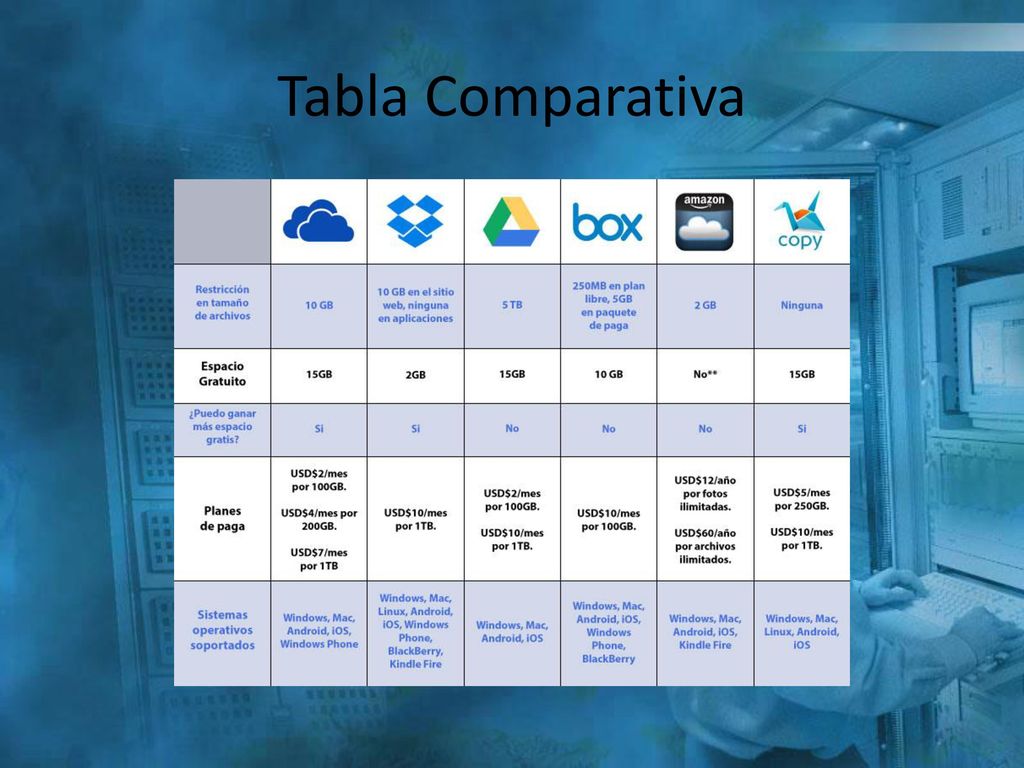 Tabla Comparativa

| | | | | box | amazon | copy |
|---|---|---|---|---|---|---|
| Restricción en tamaño de archivos | 10 GB | 10 GB en el sitio web, ninguna en aplicaciones | 5 TB | 250MB en plan libre, 5GB en paquete de paga | 2 GB | Ninguna |
| Espacio Gratuito | 15GB | 2GB | 15GB | 10 GB | No** | 15GB |
| ¿Puedo ganar más espacio gratis? | Si | Si | No | No | No | Si |
| Planes de paga | USD$2/mes por 100GB. USD$4/mes por 200GB. USD$7/mes por 1TB | USD$10/mes por 1TB. | USD$2/mes por 100GB. USD$10/mes por 1TB. | USD$10/mes por 100GB. | USD$12/año por fotos ilimitadas. USD$60/año por archivos ilimitados. | USD$5/mes por 250GB. USD$10/mes por 1TB. |
| Sistemas operativos soportados | Windows, Mac, Android, iOS, Windows Phone | Windows, Mac, Linux, Android, iOS, Windows Phone, BlackBerry, Kindle Fire | Windows, Mac, Android, iOS | Windows, Mac, Android, iOS, Windows Phone, BlackBerry | Windows, Mac, Android, iOS, Kindle Fire | Windows, Mac, Linux, Android, iOS |